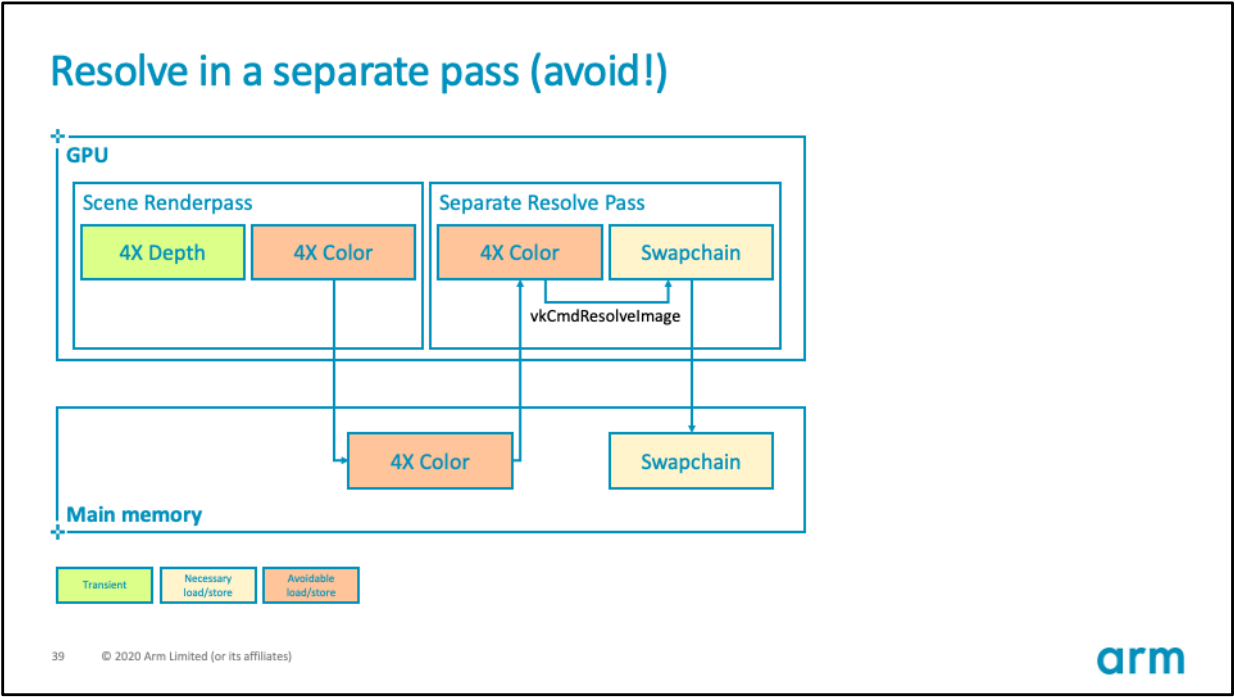 Resolve in a separate pass (avoid!)

GPU

Scene Renderpass

4X Depth

4X Color

Separate Resolve Pass

4X Color

Swapchain

vkCmdResolveImage

4X Color

Swapchain

Main memory

Transient

Necessary load/store

Avoidable load/store

39 © 2020 Arm Limited (or its affiliates)

arm